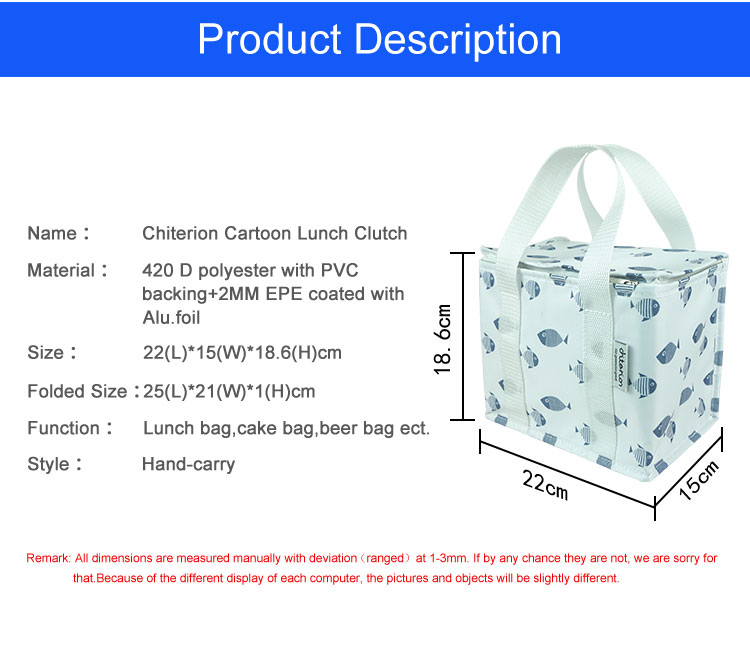 Product Description

Name： Chiterion Cartoon Lunch Clutch

Material： 420 D polyester with PVC backing+2MM EPE coated with Alu.foil

Size： 22(L)*15(W)*18.6(H)cm

Folded Size：25(L)*21(W)*1(H)cm

Function： Lunch bag,cake bag,beer bag ect.

Style： Hand-carry

18. 6cm

chiterion

22cm

15cm

Remark: All dimensions are measured manually with deviation（ranged）at 1-3mm. If by any chance they are not, we are sorry for that.Because of the different display of each computer, the pictures and objects will be slightly different.